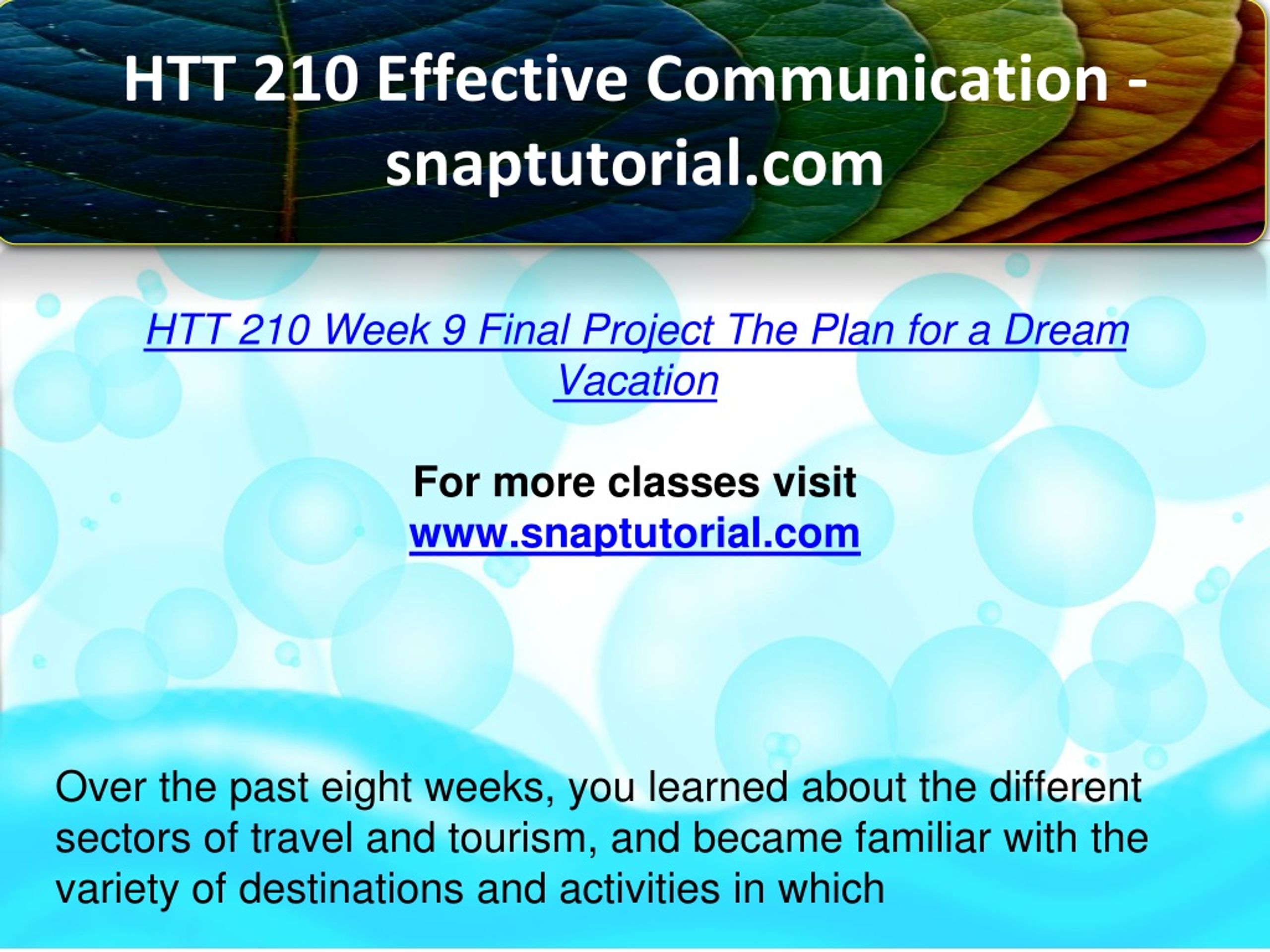 HTT 210 Effective Communication - snaptutorial.com

HTT 210 Week 9 Final Project The Plan for a Dream Vacation

For more classes visit
www.snaptutorial.com

Over the past eight weeks, you learned about the different sectors of travel and tourism, and became familiar with the variety of destinations and activities in which